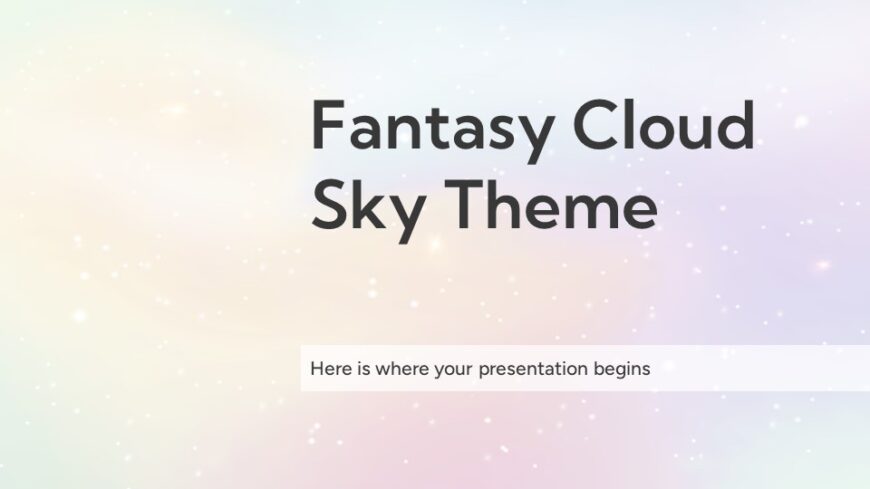 Fantasy Cloud Sky Theme

Here is where your presentation begins